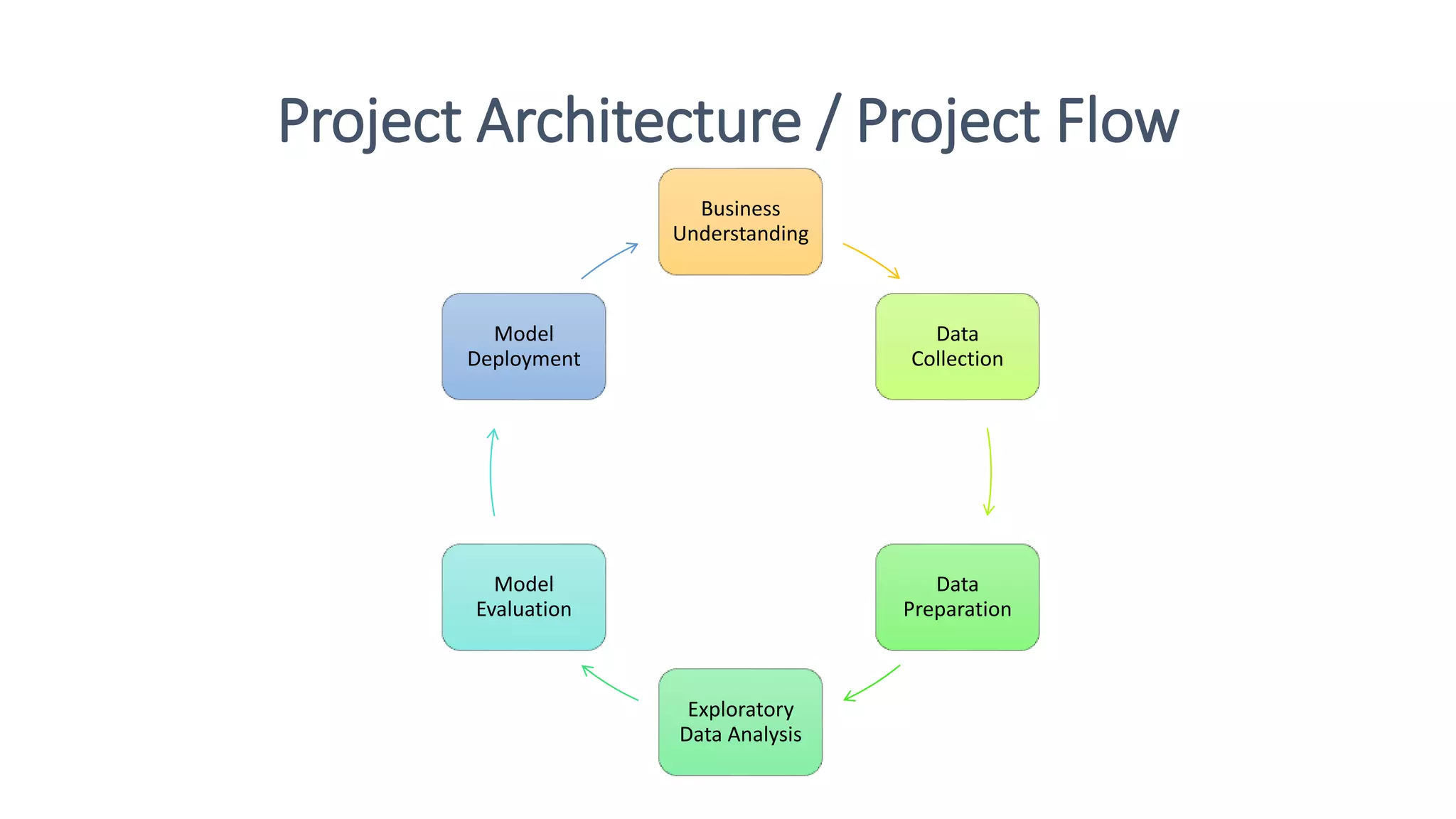 Project Architecture / Project Flow

Business Understanding

Data Collection

Data Preparation

Exploratory Data Analysis

Model Evaluation

Model Deployment